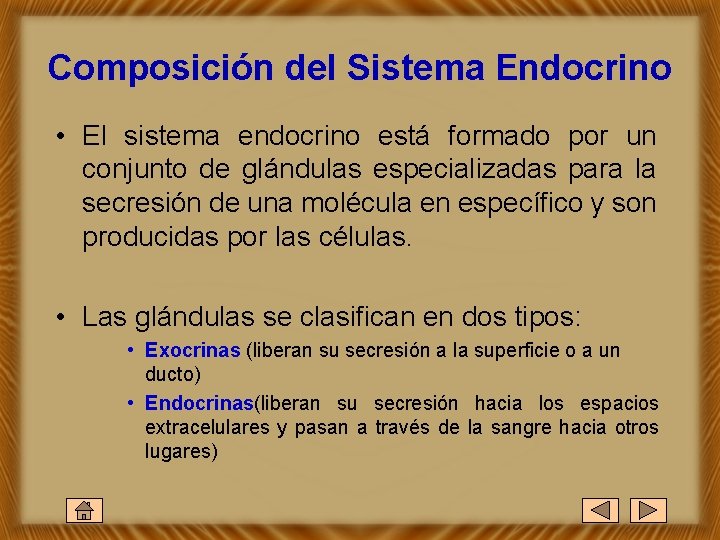 Composición del Sistema Endocrino

• El sistema endocrino está formado por un conjunto de glándulas especializadas para la secresión de una molécula en específico y son producidas por las células.

• Las glándulas se clasifican en dos tipos:

• Exocrinas (liberan su secresión a la superficie o a un ducto)

• Endocrinas(liberan su secresión hacia los espacios extracelulares y pasan a través de la sangre hacia otros lugares)